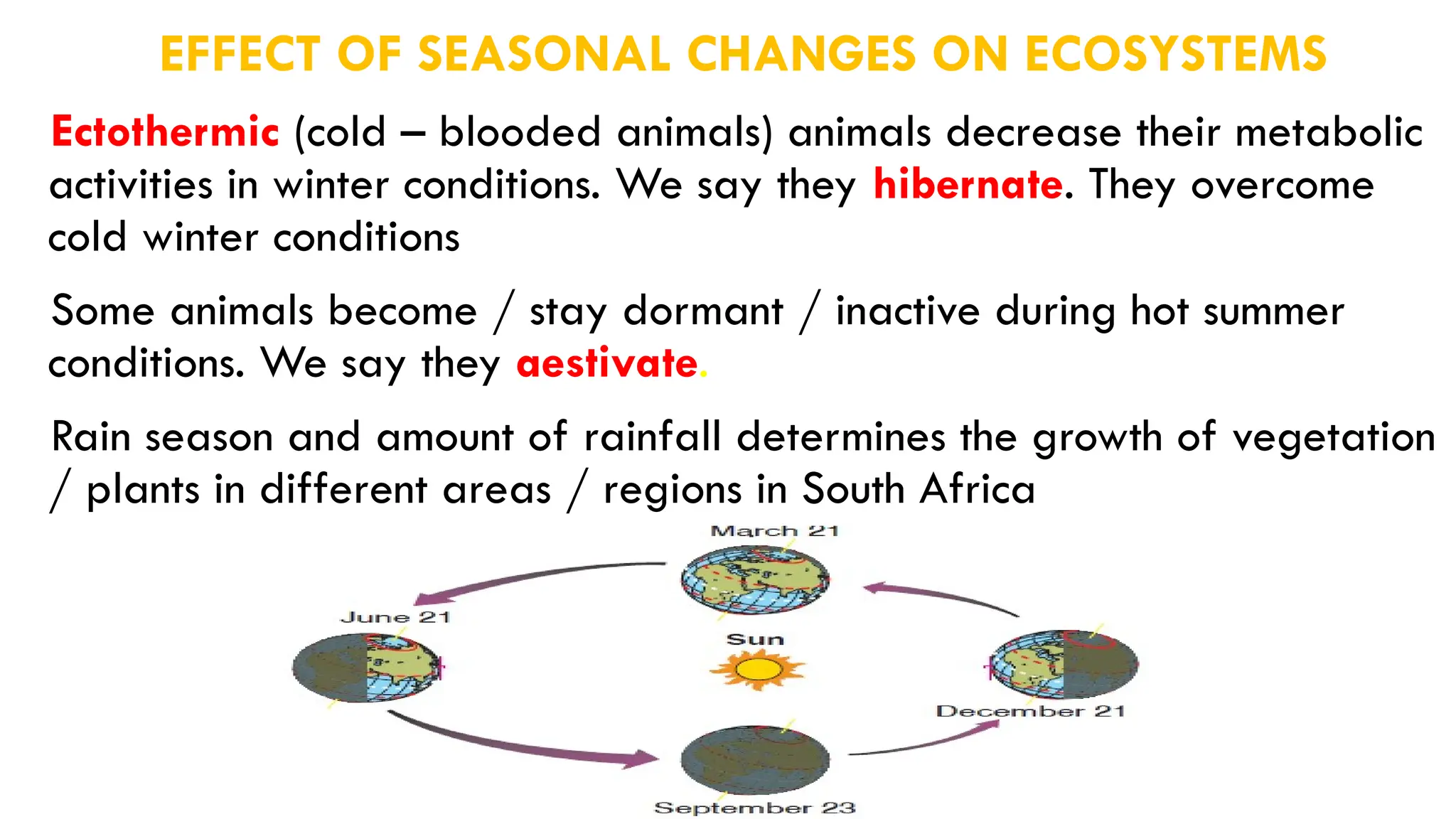 EFFECT OF SEASONAL CHANGES ON ECOSYSTEMS

Ectothermic (cold – blooded animals) animals decrease their metabolic activities in winter conditions. We say they hibernate. They overcome cold winter conditions

Some animals become / stay dormant / inactive during hot summer conditions. We say they aestivate.

Rain season and amount of rainfall determines the growth of vegetation / plants in different areas / regions in South Africa

March 21

June 21

Sun

December 21

September 23